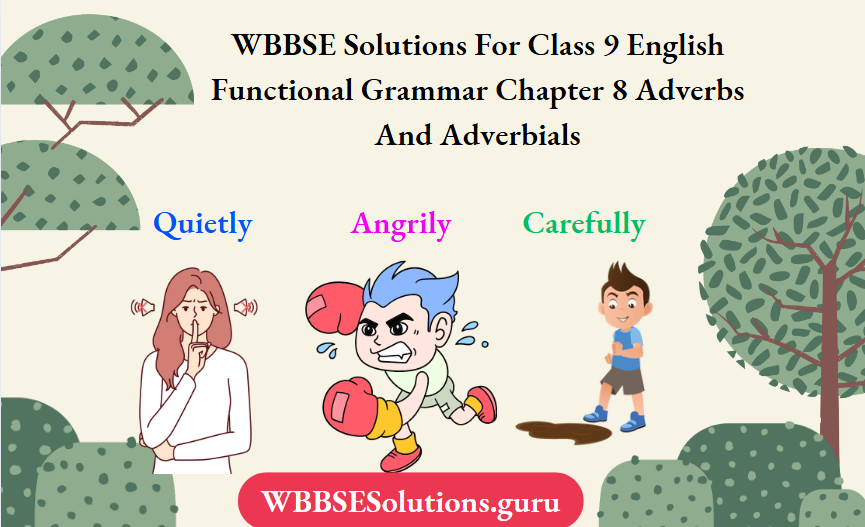 WBBSE Solutions For Class 9 English Functional Grammar Chapter 8 Adverbs And Adverbials

Quietly

Angrily

Carefully

WBBSESolutions.guru